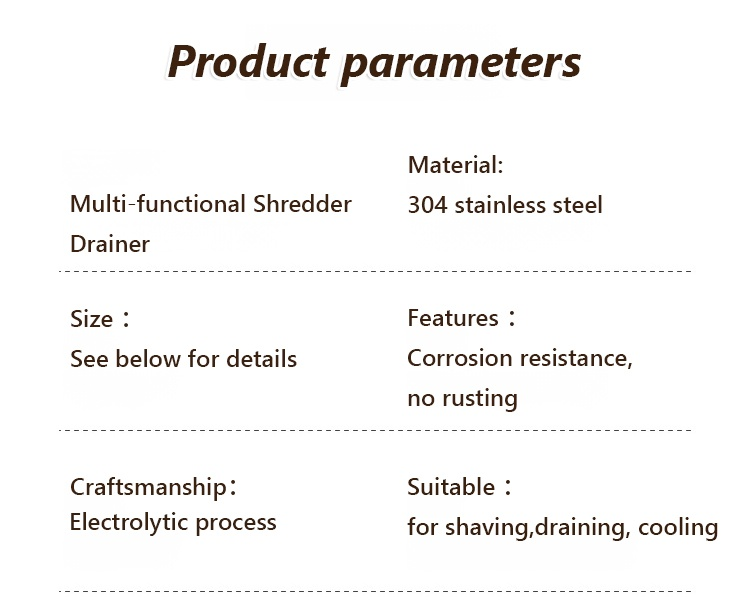 Product parameters

Multi-functional Shredder Drainer

Material:
304 stainless steel

Size：
See below for details

Features：
Corrosion resistance, no rusting

Craftsmanship：
Electrolytic process

Suitable：
for shaving,draining, cooling